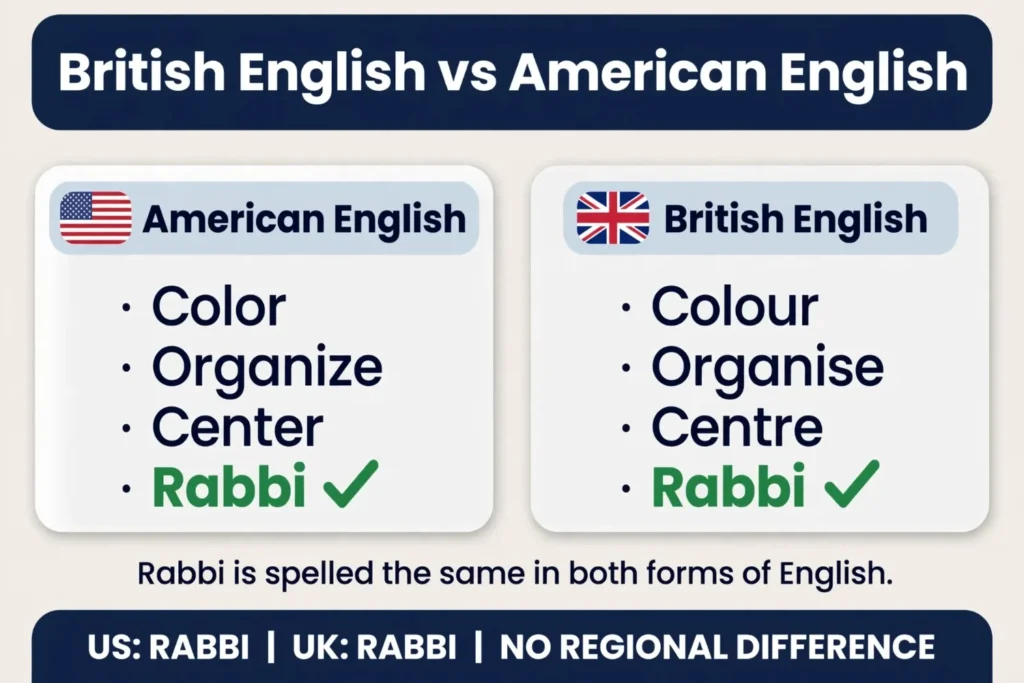 British English vs American English

American English

· Color
· Organize
· Center
· Rabbi ✓

British English

· Colour
· Organise
· Centre
· Rabbi ✓

Rabbi is spelled the same in both forms of English.

US: RABBI | UK: RABBI | NO REGIONAL DIFFERENCE